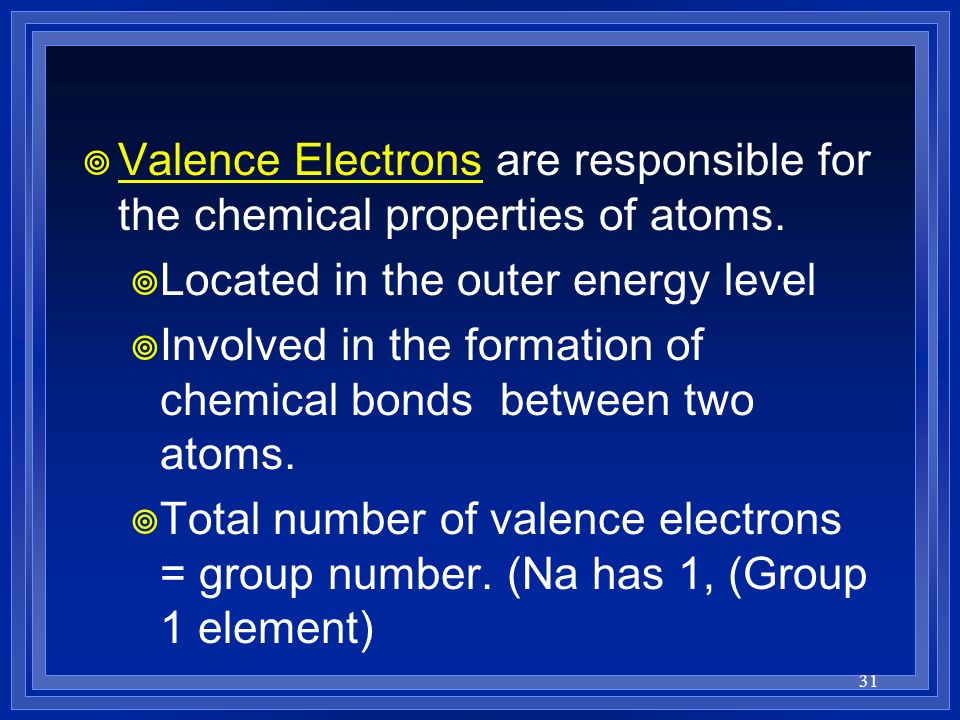 Valence Electrons are responsible for the chemical properties of atoms.

Located in the outer energy level

Involved in the formation of chemical bonds between two atoms.

Total number of valence electrons = group number. (Na has 1, (Group 1 element)

31